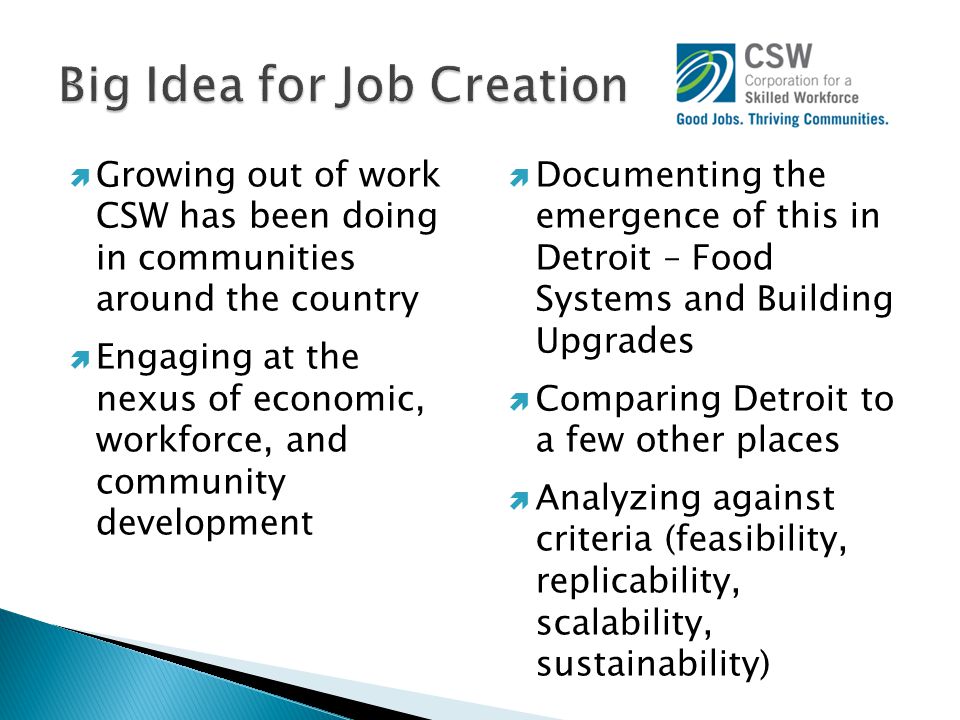 Big Idea for Job Creation

CSW
Corporation for a
Skilled Workforce
Good Jobs. Thriving Communities.

Growing out of work CSW has been doing in communities around the country

Engaging at the nexus of economic, workforce, and community development

Documenting the emergence of this in Detroit – Food Systems and Building Upgrades

Comparing Detroit to a few other places

Analyzing against criteria (feasibility, replicability, scalability, sustainability)